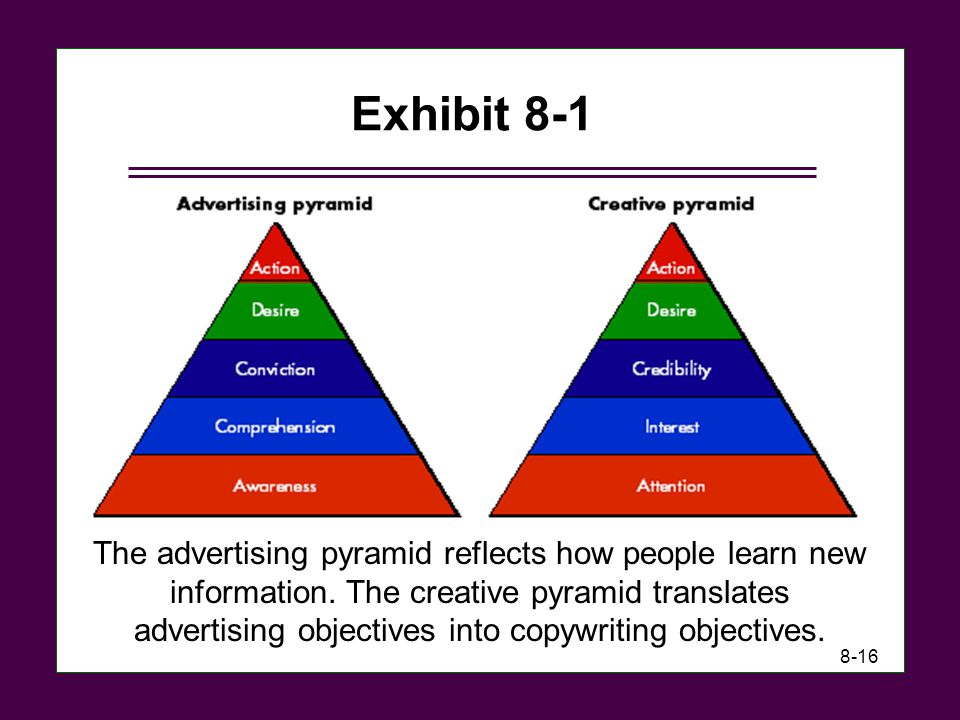 Exhibit 8-1

Advertising pyramid

Action
Desire
Conviction
Comprehension
Awareness

Creative pyramid

Action
Desire
Credibility
Interest
Attention

The advertising pyramid reflects how people learn new information. The creative pyramid translates advertising objectives into copywriting objectives.

8-16